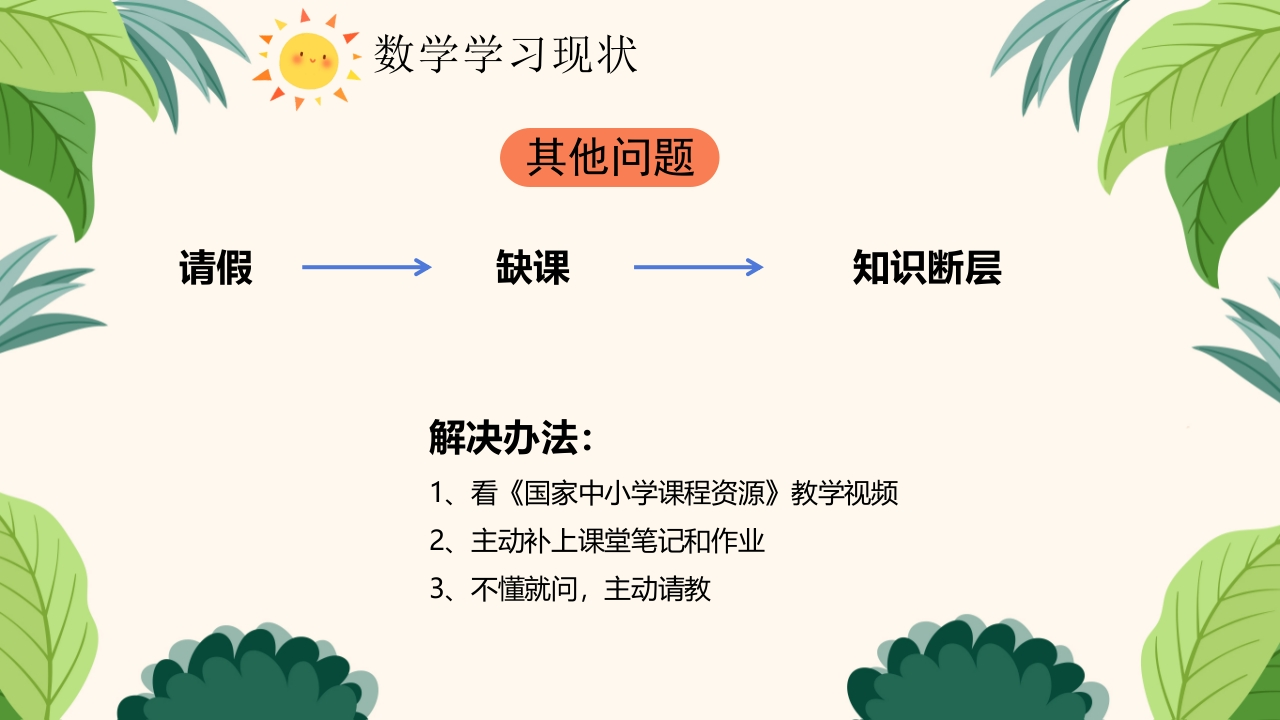 数学学习现状

其他问题

请假 → 缺课 → 知识断层

解决办法：

1、看《国家中小学课程资源》教学视频

2、主动补上课堂笔记和作业

3、不懂就问，主动请教